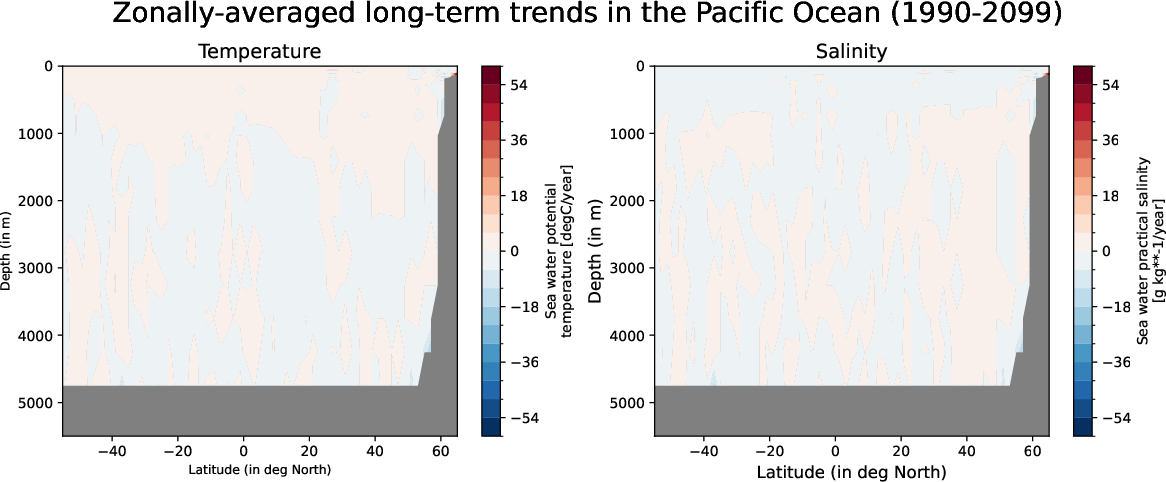 Zonally-averaged long-term trends in the Pacific Ocean (1990-2099)

Temperature

0
1000
2000
3000
4000
5000
Depth (in m)
−40
−20
0
20
40
60
Latitude (in deg North)

54
36
18
0
−18
−36
−54
Sea water potential temperature [degC/year]

Salinity

0
1000
2000
3000
4000
5000
Depth (in m)
−40
−20
0
20
40
60
Latitude (in deg North)

54
36
18
0
−18
−36
−54
Sea water practical salinity [g kg**-1/year]